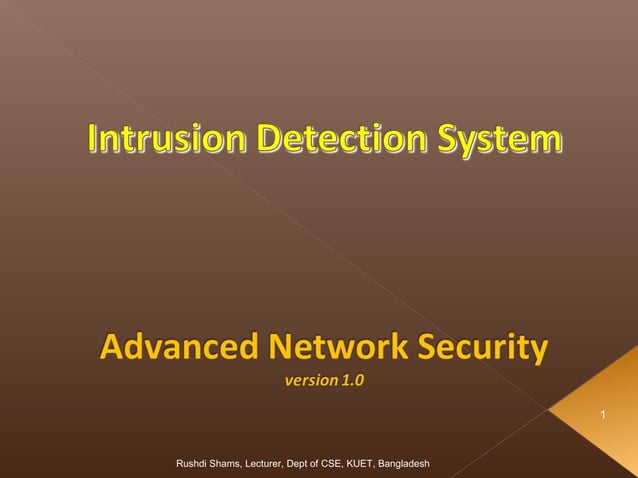 Intrusion Detection System

Advanced Network Security
version 1.0

1

Rushdi Shams, Lecturer, Dept of CSE, KUET, Bangladesh